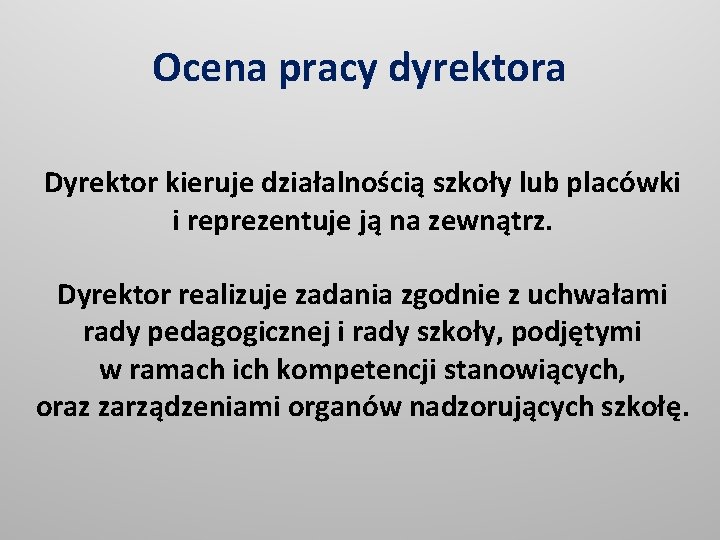 Ocena pracy dyrektora

Dyrektor kieruje działalnością szkoły lub placówki i reprezentuje ją na zewnątrz.

Dyrektor realizuje zadania zgodnie z uchwałami rady pedagogicznej i rady szkoły, podjętymi w ramach ich kompetencji stanowiących, oraz zarządzeniami organów nadzorujących szkołę.